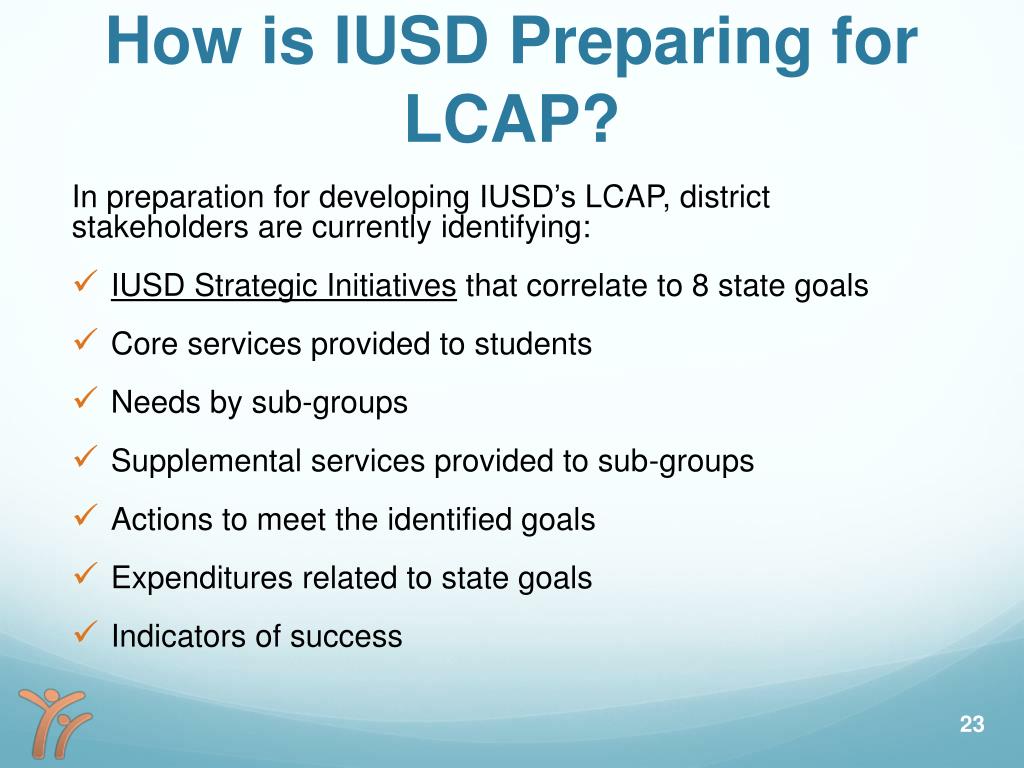 How is IUSD Preparing for LCAP?

In preparation for developing IUSD’s LCAP, district stakeholders are currently identifying:

✓ IUSD Strategic Initiatives that correlate to 8 state goals

✓ Core services provided to students

✓ Needs by sub-groups

✓ Supplemental services provided to sub-groups

✓ Actions to meet the identified goals

✓ Expenditures related to state goals

✓ Indicators of success

23